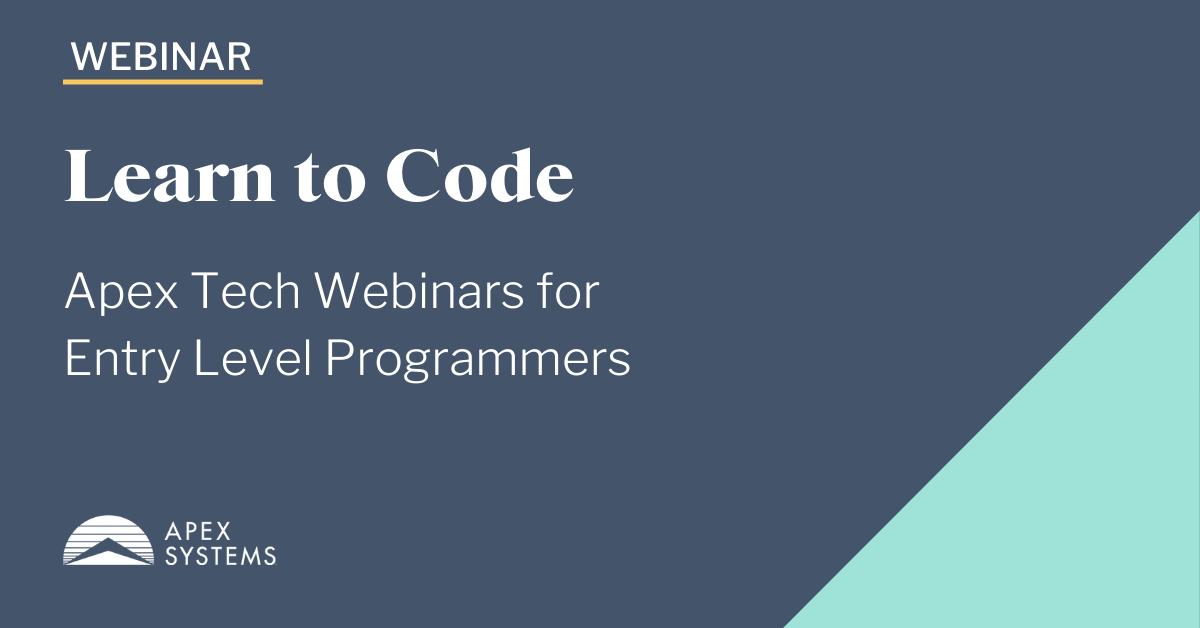 WEBINAR

Learn to Code

Apex Tech Webinars for Entry Level Programmers

APEX SYSTEMS